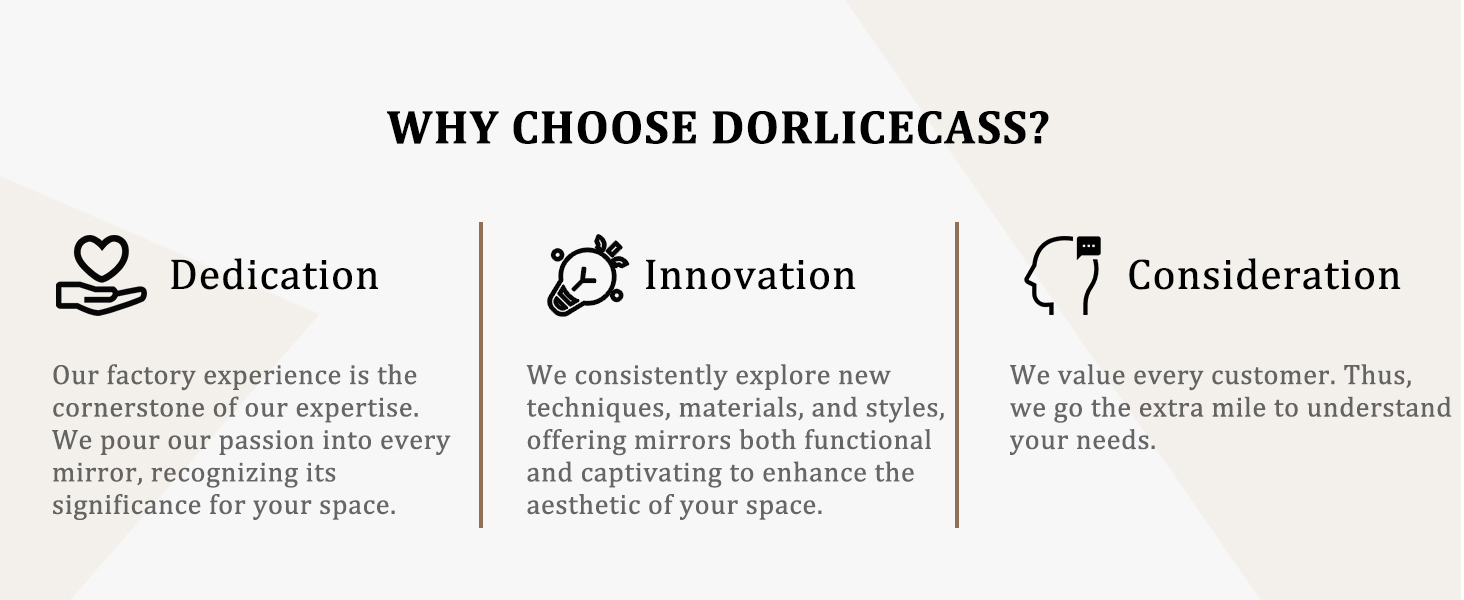 WHY CHOOSE DORLICECASS?

Dedication

Our factory experience is the cornerstone of our expertise. We pour our passion into every mirror, recognizing its significance for your space.

Innovation

We consistently explore new techniques, materials, and styles, offering mirrors both functional and captivating to enhance the aesthetic of your space.

Consideration

We value every customer. Thus, we go the extra mile to understand your needs.